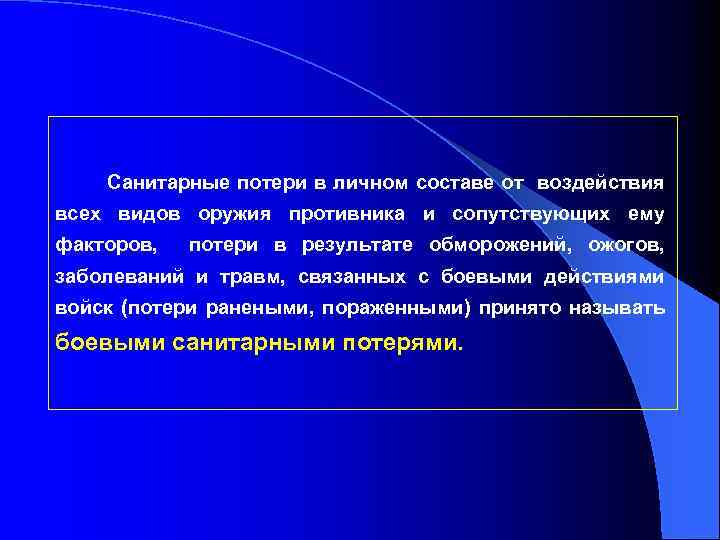 Санитарные потери в личном составе от воздействия всех видов оружия противника и сопутствующих ему факторов, потери в результате обморожений, ожогов, заболеваний и травм, связанных с боевыми действиями войск (потери ранеными, пораженными) принято называть боевыми санитарными потерями.